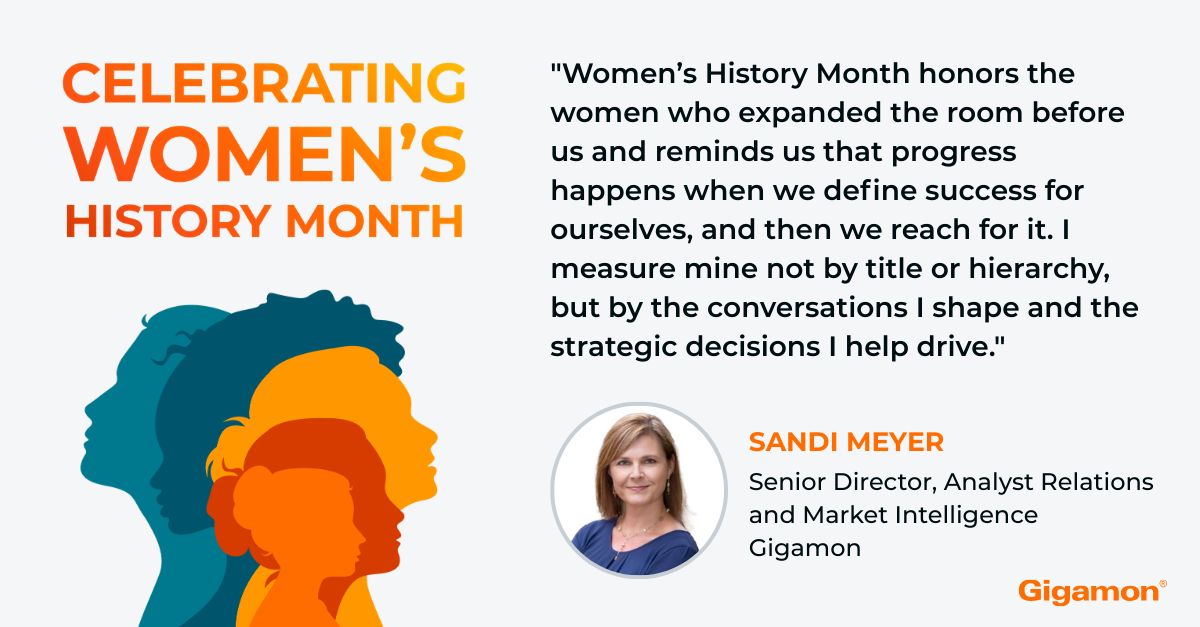 CELEBRATING WOMEN'S HISTORY MONTH

"Women's History Month honors the women who expanded the room before us and reminds us that progress happens when we define success for ourselves, and then we reach for it. I measure mine not by title or hierarchy, but by the conversations I shape and the strategic decisions I help drive."

SANDI MEYER

Senior Director, Analyst Relations and Market Intelligence
Gigamon

Gigamon®